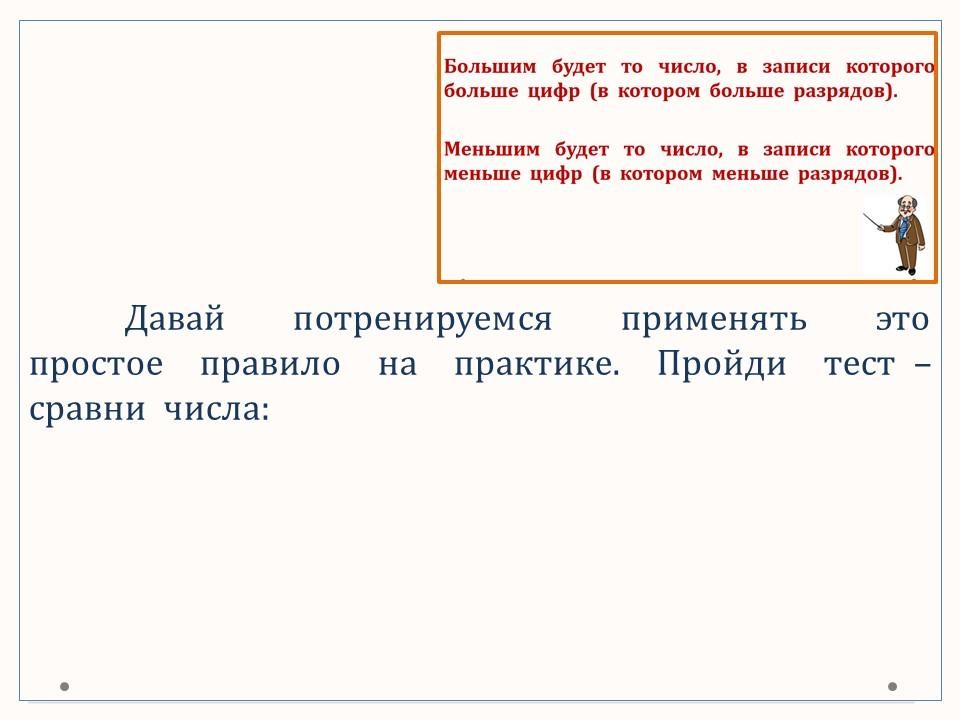 Большим будет то число, в записи которого больше цифр (в котором больше разрядов).

Меньшим будет то число, в записи которого меньше цифр (в котором меньше разрядов).

Давай потренируемся применять это простое правило на практике. Пройди тест – сравни числа: